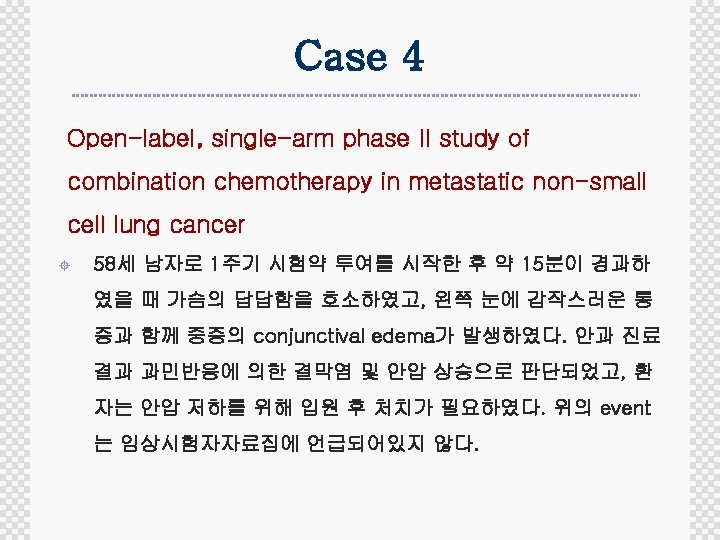 Case 4

Open-label, single-arm phase II study of combination chemotherapy in metastatic non-small cell lung cancer

58세 남자로 1주기 시험약 투여를 시작한 후 약 15분이 경과하였을 때 가슴의 답답함을 호소하였고, 왼쪽 눈에 갑작스러운 통증과 함께 중증의 conjunctival edema가 발생하였다. 안과 진료 결과 과민반응에 의한 결막염 및 안압 상승으로 판단되었고, 환자는 안압 저하를 위해 입원 후 처치가 필요하였다. 위의 event는 임상시험자자료집에 언급되어있지 않다.